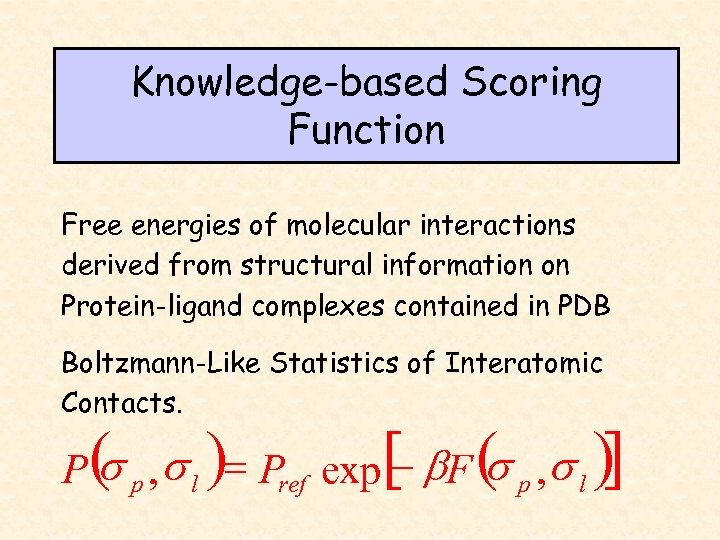 Knowledge-based Scoring Function

Free energies of molecular interactions derived from structural information on Protein-ligand complexes contained in PDB

Boltzmann-Like Statistics of Interatomic Contacts.

$P(\sigma_p, \sigma_l) = P_{ref} \exp[-\beta F(\sigma_p, \sigma_l)]$